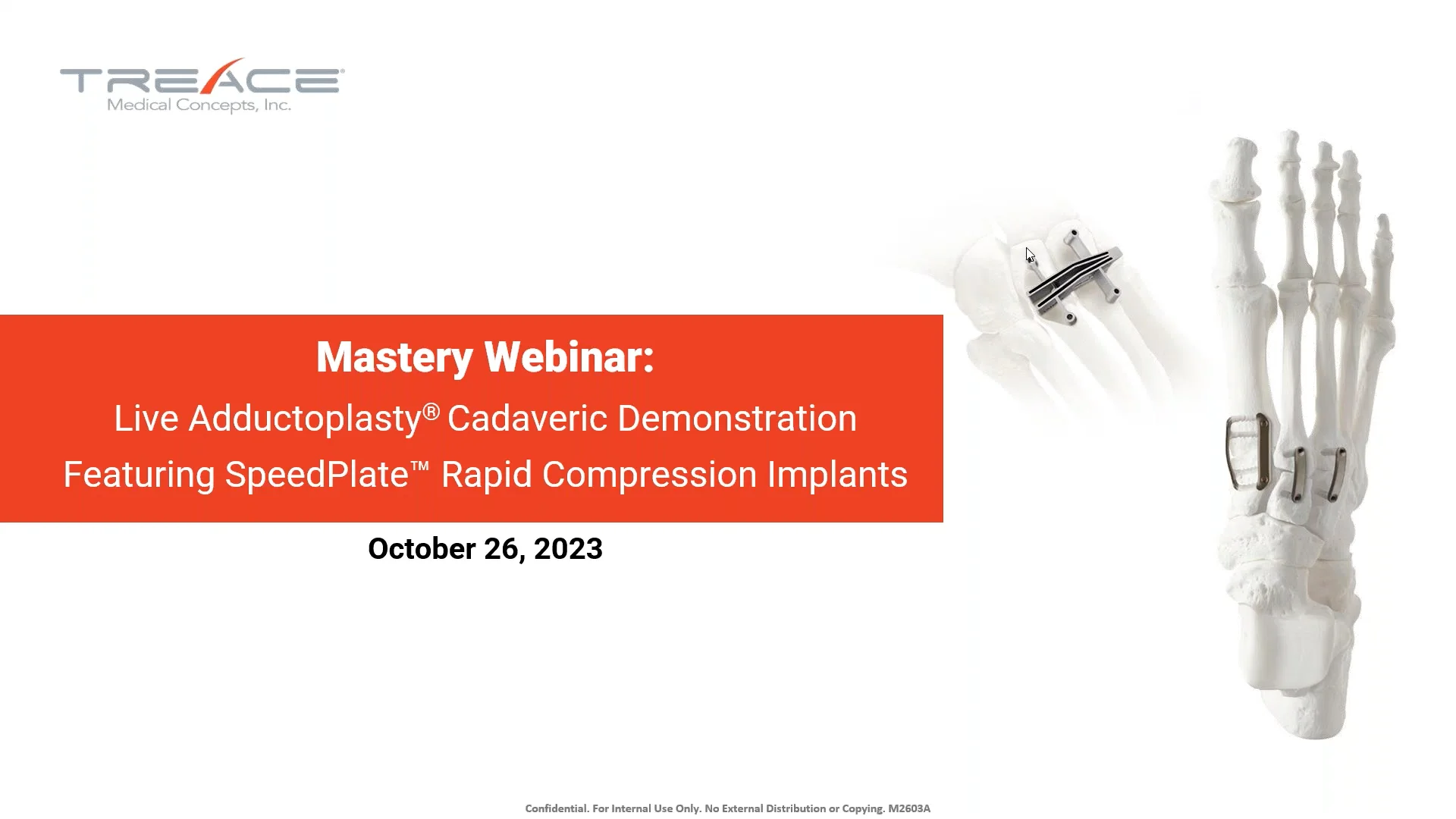 TREACE®
Medical Concepts, Inc.

Mastery Webinar:
Live Adductoplasty® Cadaveric Demonstration
Featuring SpeedPlate™ Rapid Compression Implants

October 26, 2023

Confidential. For Internal Use Only. No External Distribution or Copying. M2603A